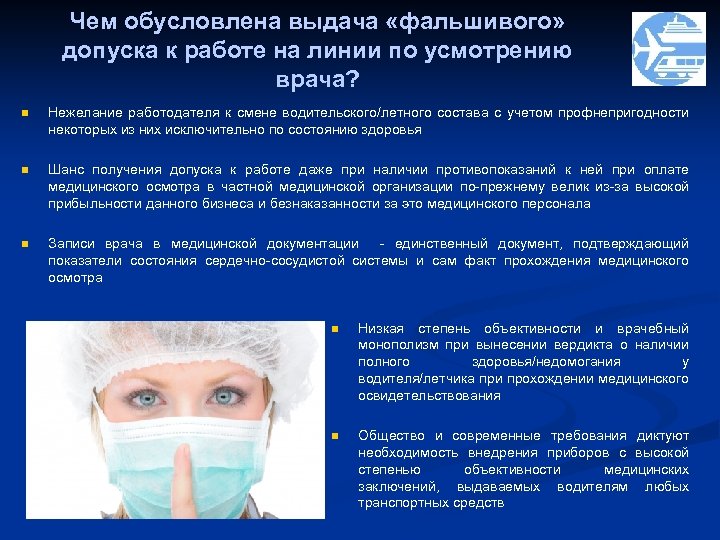 Чем обусловлена выдача «фальшивого» допуска к работе на линии по усмотрению врача?

Нежелание работодателя к смене водительского/летного состава с учетом профнепригодности некоторых из них исключительно по состоянию здоровья

Шанс получения допуска к работе даже при наличии противопоказаний к ней при оплате медицинского осмотра в частной медицинской организации по-прежнему велик из-за высокой прибыльности данного бизнеса и безнаказанности за это медицинского персонала

Записи врача в медицинской документации - единственный документ, подтверждающий показатели состояния сердечно-сосудистой системы и сам факт прохождения медицинского осмотра

Низкая степень объективности и врачебный монополизм при вынесении вердикта о наличии полного здоровья/недомогания у водителя/летчика при прохождении медицинского освидетельствования

Общество и современные требования диктуют необходимость внедрения приборов с высокой степенью объективности медицинских заключений, выдаваемых водителям любых транспортных средств